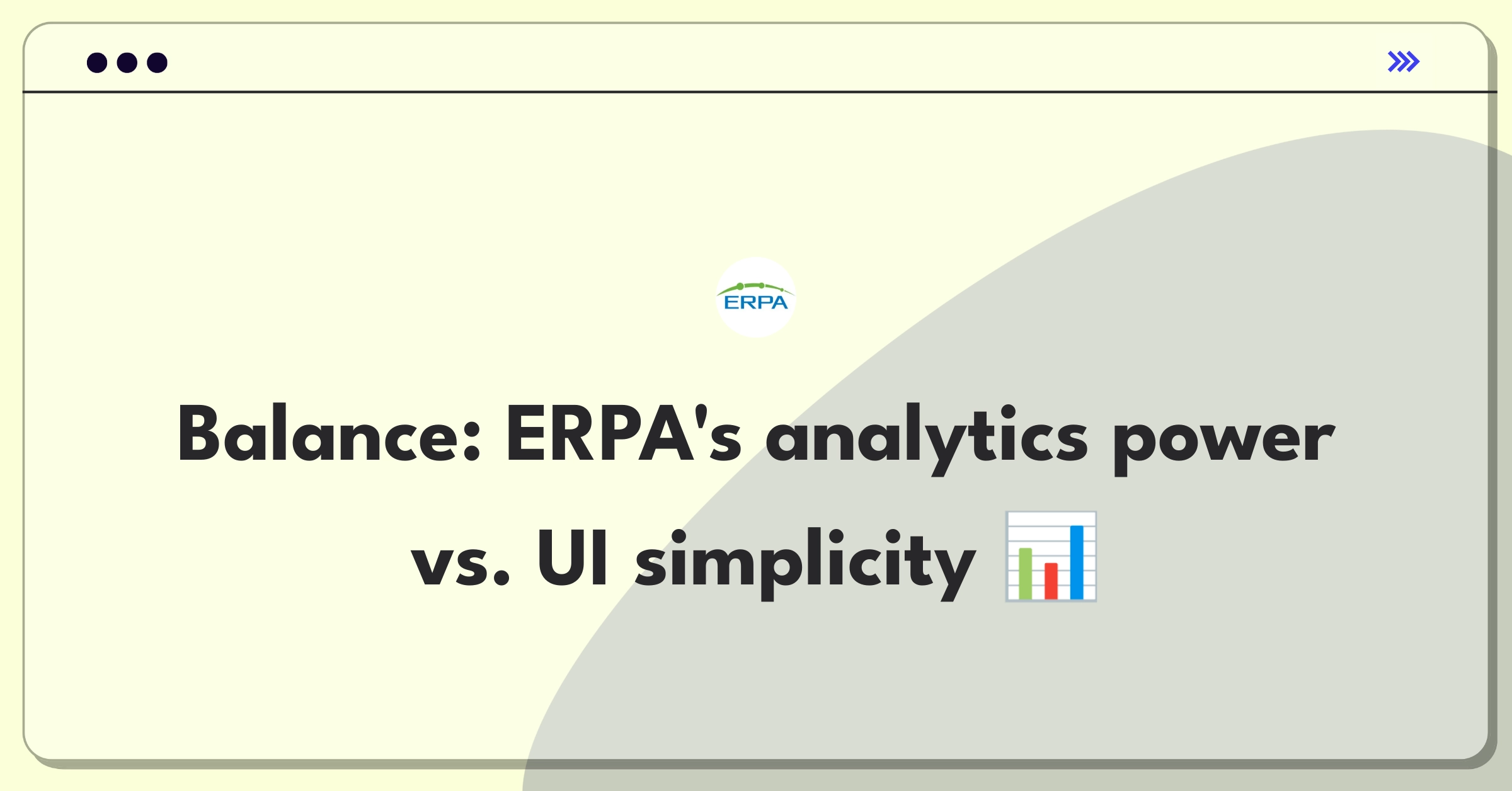 ERPA

Balance: ERPA's analytics power vs. UI simplicity 📊